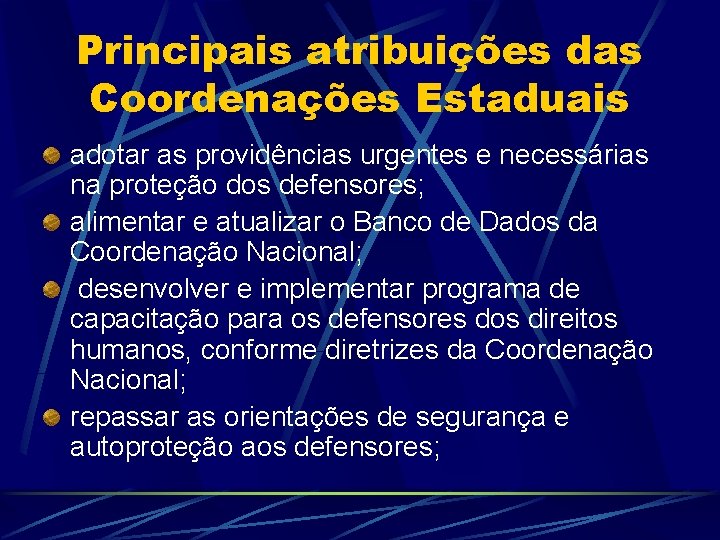 Principais atribuições das Coordenações Estaduais

adotar as providências urgentes e necessárias na proteção dos defensores;

alimentar e atualizar o Banco de Dados da Coordenação Nacional;

desenvolver e implementar programa de capacitação para os defensores dos direitos humanos, conforme diretrizes da Coordenação Nacional;

repassar as orientações de segurança e autoproteção aos defensores;